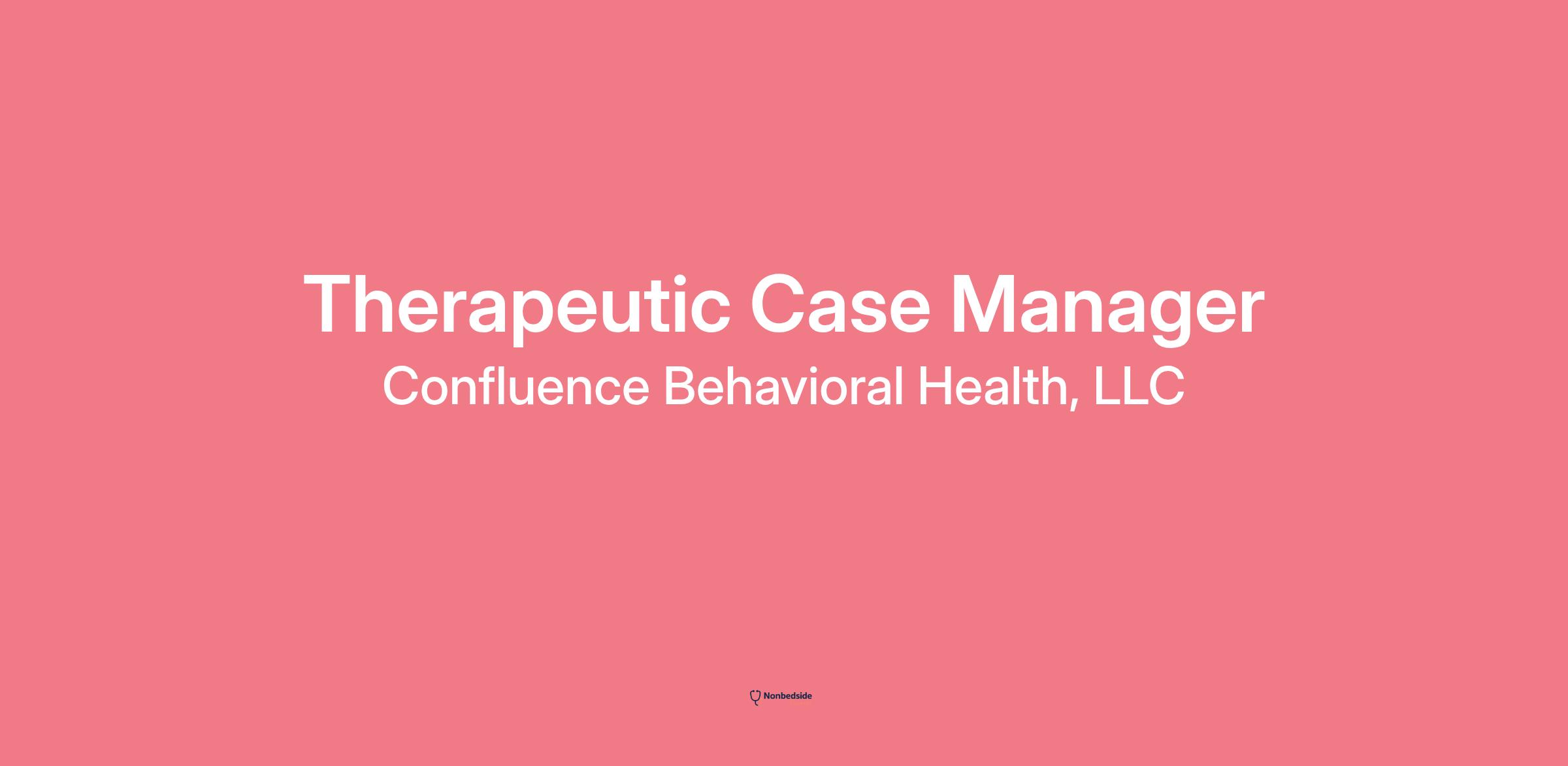 Therapeutic Case Manager

Confluence Behavioral Health, LLC

Nonbedside